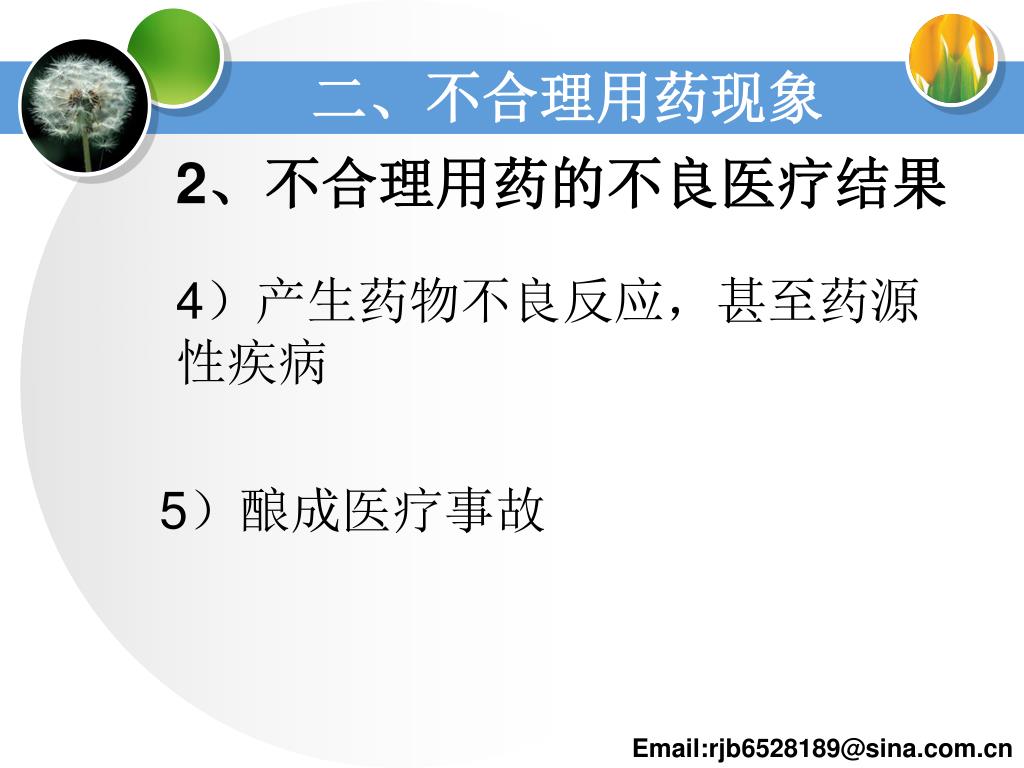 二、不合理用药现象

2、不合理用药的不良医疗结果

4）产生药物不良反应，甚至药源性疾病

5）酿成医疗事故

Email:rjb6528189@sina.com.cn